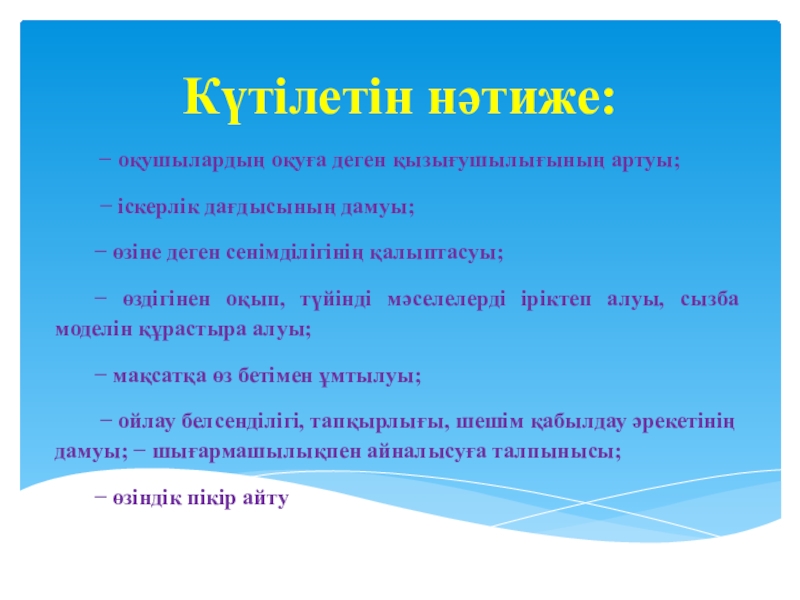 Күтілетін нәтиже:

− оқушылардың оқуға деген қызығушылығының артуы;

− іскерлік дағдысының дамуы;

− өзіне деген сенімділігінің қалыптасуы;

− өздігінен оқып, түйінді мәселелерді іріктеп алуы, сызба моделін құрастыра алуы;

− мақсатқа өз бетімен ұмтылуы;

− ойлау белсенділігі, тапқырлығы, шешім қабылдау әрекетінің дамуы; − шығармашылықпен айналысуға талпынысы;

− өзіндік пікір айту